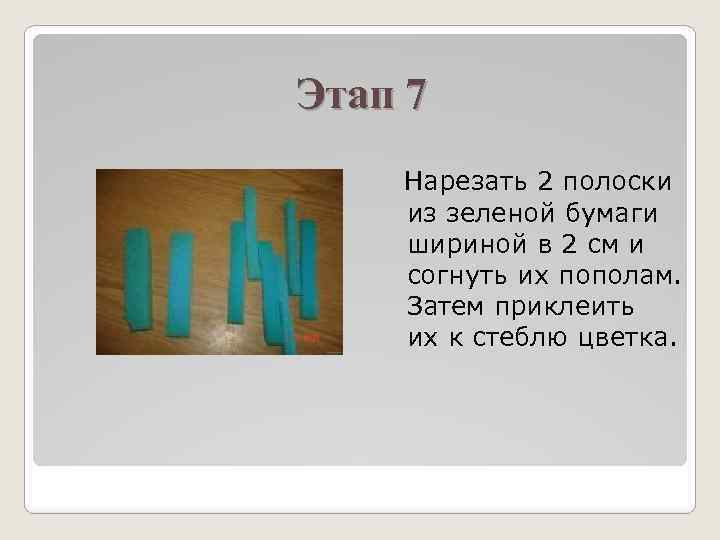 Этап 7

Нарезать 2 полоски из зеленой бумаги шириной в 2 см и согнуть их пополам. Затем приклеить их к стеблю цветка.